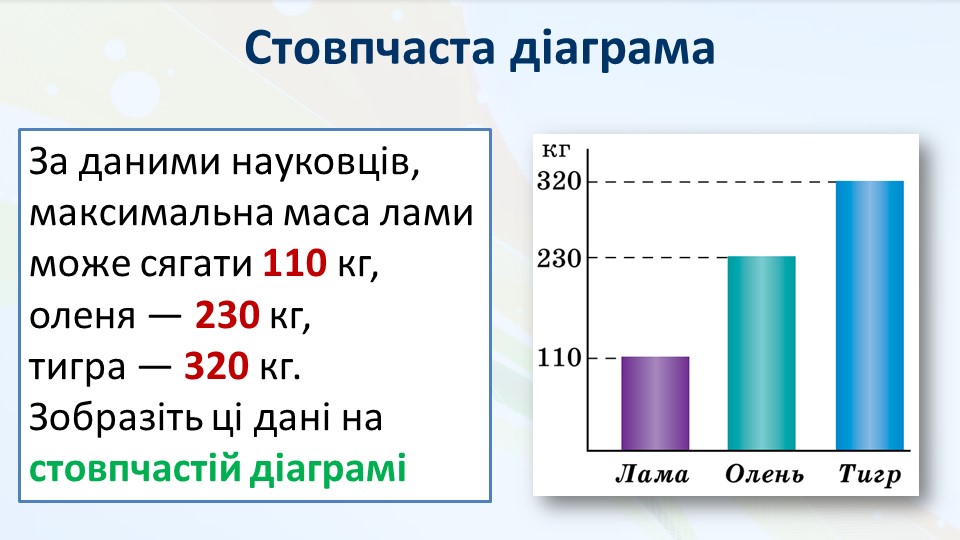 Стовпчаста діаграма

За даними науковців, максимальна маса лами може сягати 110 кг, оленя — 230 кг, тигра — 320 кг. Зобразіть ці дані на стовпчастій діаграмі

кг
320
230
110
Лама
Олень
Тигр